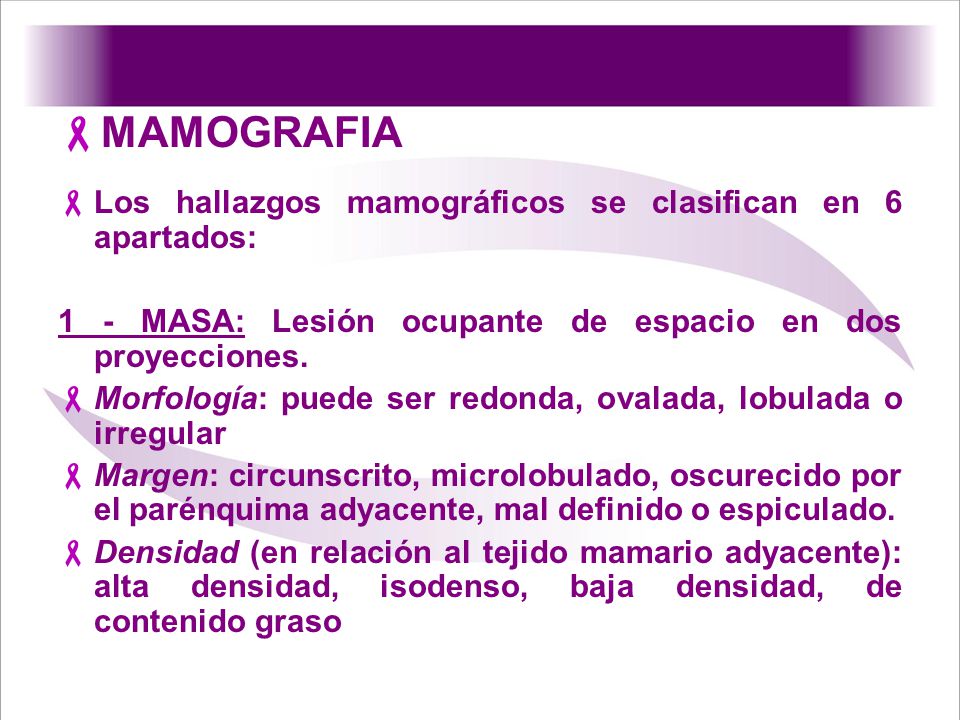 MAMOGRAFIA

Los hallazgos mamográficos se clasifican en 6 apartados:

1 - MASA: Lesión ocupante de espacio en dos proyecciones.

Morfología: puede ser redonda, ovalada, lobulada o irregular

Margen: circunscrito, microlobulado, oscurecido por el parénquima adyacente, mal definido o espiculado.

Densidad (en relación al tejido mamario adyacente): alta densidad, isodenso, baja densidad, de contenido graso